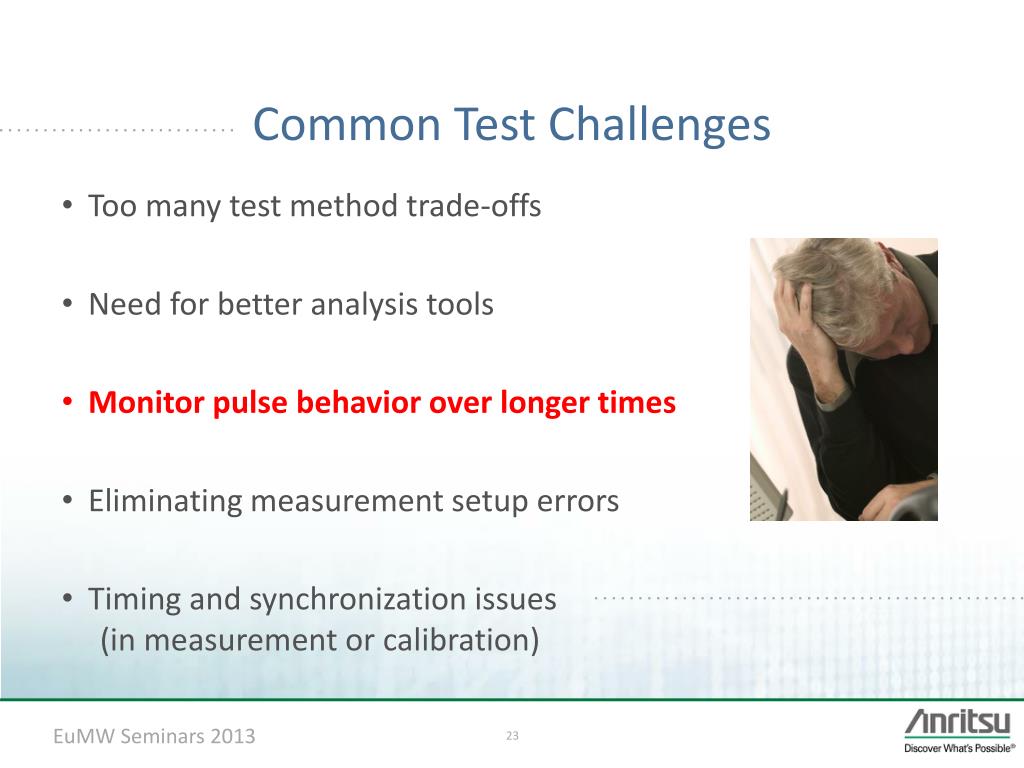 Common Test Challenges

• Too many test method trade-offs

• Need for better analysis tools

• Monitor pulse behavior over longer times

• Eliminating measurement setup errors

• Timing and synchronization issues (in measurement or calibration)

EuMW Seminars 2013

23

Anritsu
Discover What's Possible®